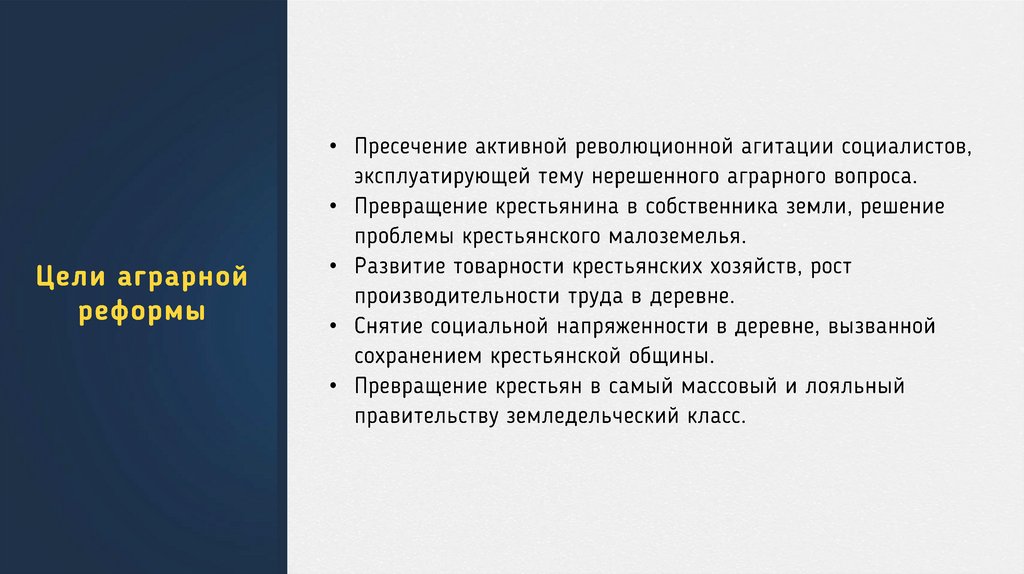 Цели аграрной реформы

• Пресечение активной революционной агитации социалистов, эксплуатирующей тему нерешенного аграрного вопроса.
• Превращение крестьянина в собственника земли, решение проблемы крестьянского малоземелья.
• Развитие товарности крестьянских хозяйств, рост производительности труда в деревне.
• Снятие социальной напряженности в деревне, вызванной сохранением крестьянской общины.
• Превращение крестьян в самый массовый и лояльный правительству земледельческий класс.